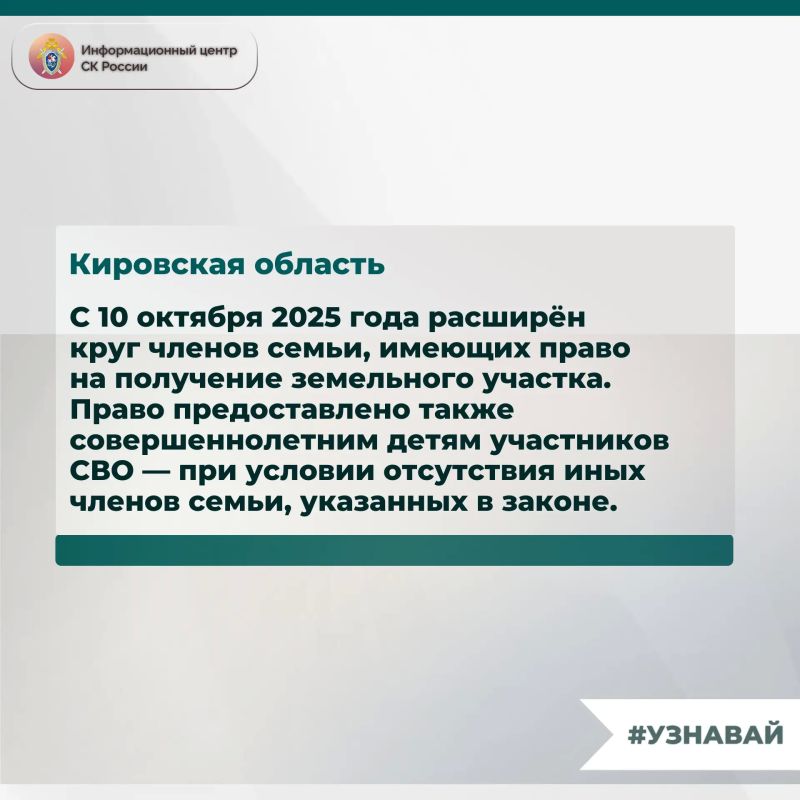 Информационный центр СК России

Кировская область

С 10 октября 2025 года расширён круг членов семьи, имеющих право на получение земельного участка. Право предоставлено также совершеннолетним детям участников СВО — при условии отсутствия иных членов семьи, указанных в законе.

#УЗНАВАЙ